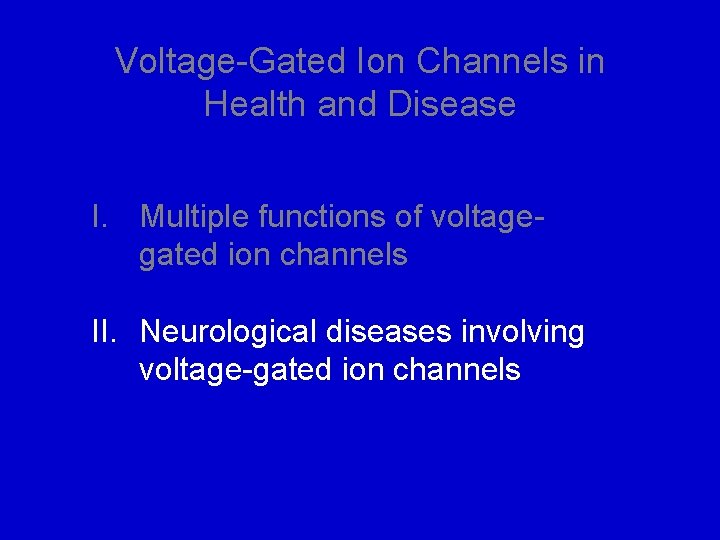 Voltage-Gated Ion Channels in Health and Disease

I. Multiple functions of voltage-gated ion channels

II. Neurological diseases involving voltage-gated ion channels